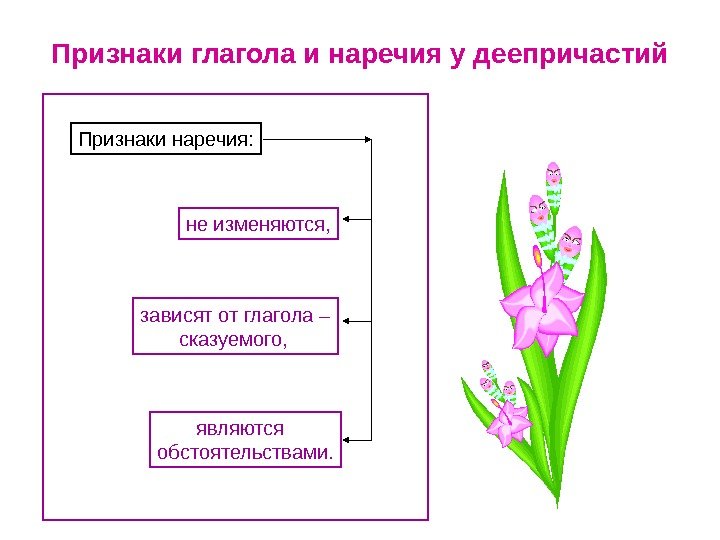 Признаки глагола и наречия у деепричастий

Признаки наречия:

не изменяются,

зависят от глагола – сказуемого,

являются обстоятельствами.